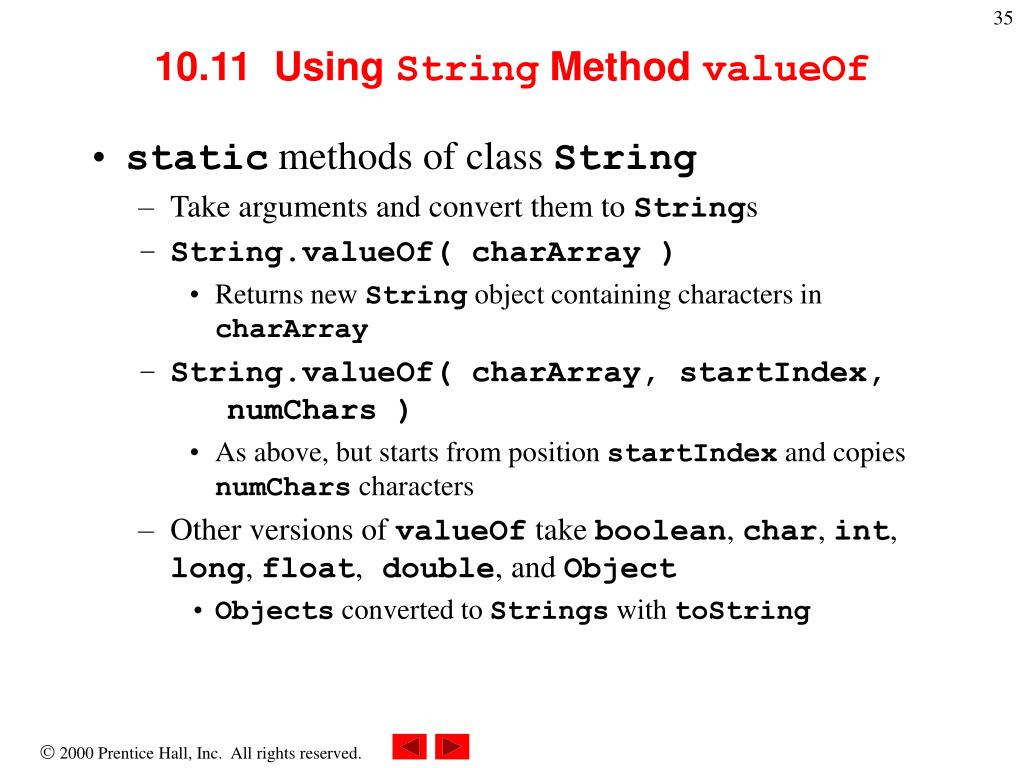 35

10.11 Using String Method valueOf

• static methods of class String
– Take arguments and convert them to Strings
– String.valueOf( charArray )
• Returns new String object containing characters in charArray
– String.valueOf( charArray, startIndex, numChars )
• As above, but starts from position startIndex and copies numChars characters
– Other versions of valueOf take boolean, char, int, long, float, double, and Object
• Objects converted to Strings with toString

© 2000 Prentice Hall, Inc. All rights reserved.